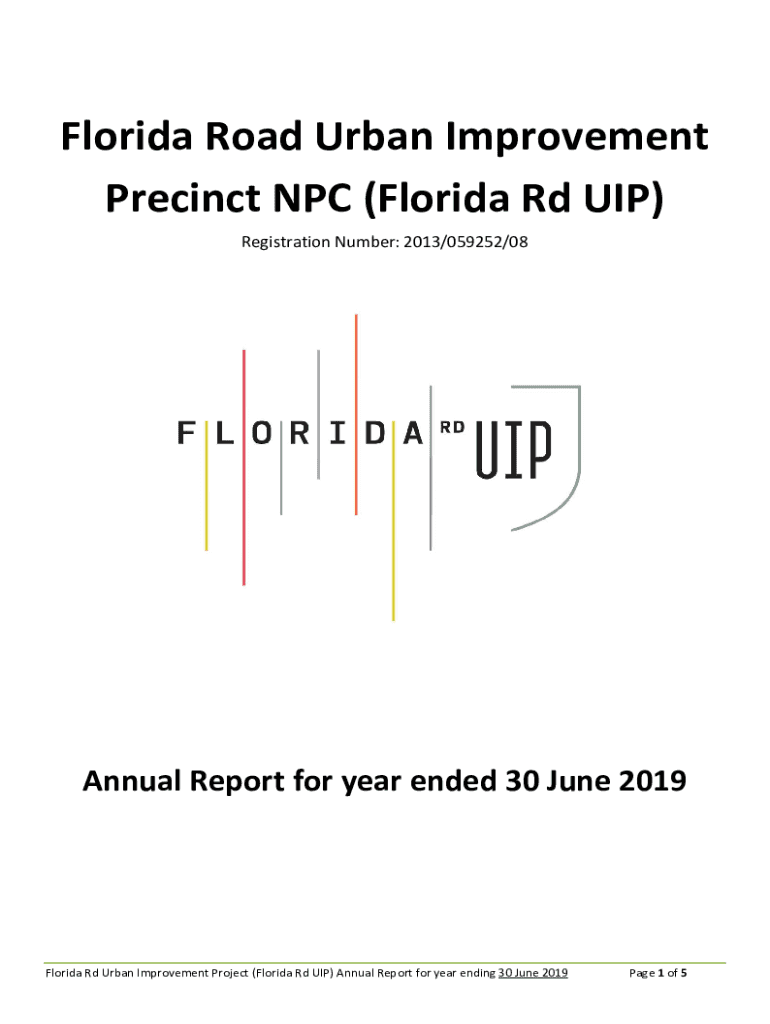 Florida Road Urban Improvement Precinct NPC (Florida Rd UIP)

Registration Number: 2013/059252/08

FLORIDA RD UIP

Annual Report for year ended 30 June 2019

Florida Rd Urban Improvement Project (Florida Rd UIP) Annual Report for year ending 30 June 2019

Page 1 of 5